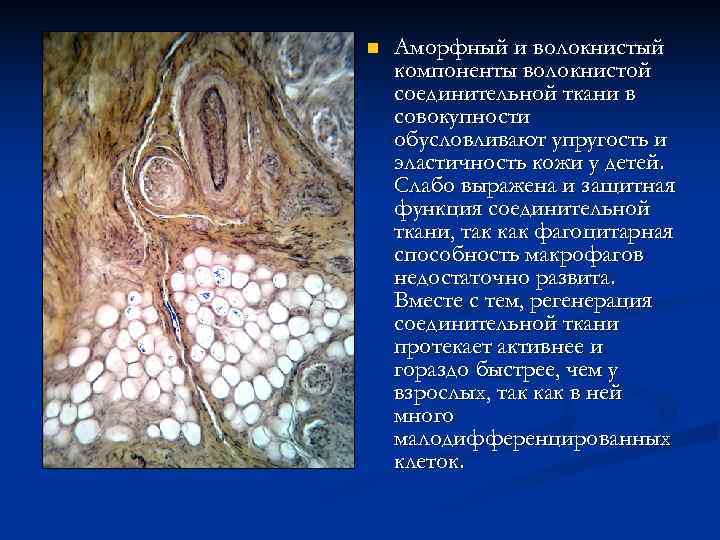 Аморфный и волокнистый компоненты волокнистой соединительной ткани в совокупности обусловливают упругость и эластичность кожи у детей. Слабо выражена и защитная функция соединительной ткани, так как фагоцитарная способность макрофагов недостаточно развита. Вместе с тем, регенерация соединительной ткани протекает активнее и гораздо быстрее, чем у взрослых, так как в ней много малодифференцированных клеток.